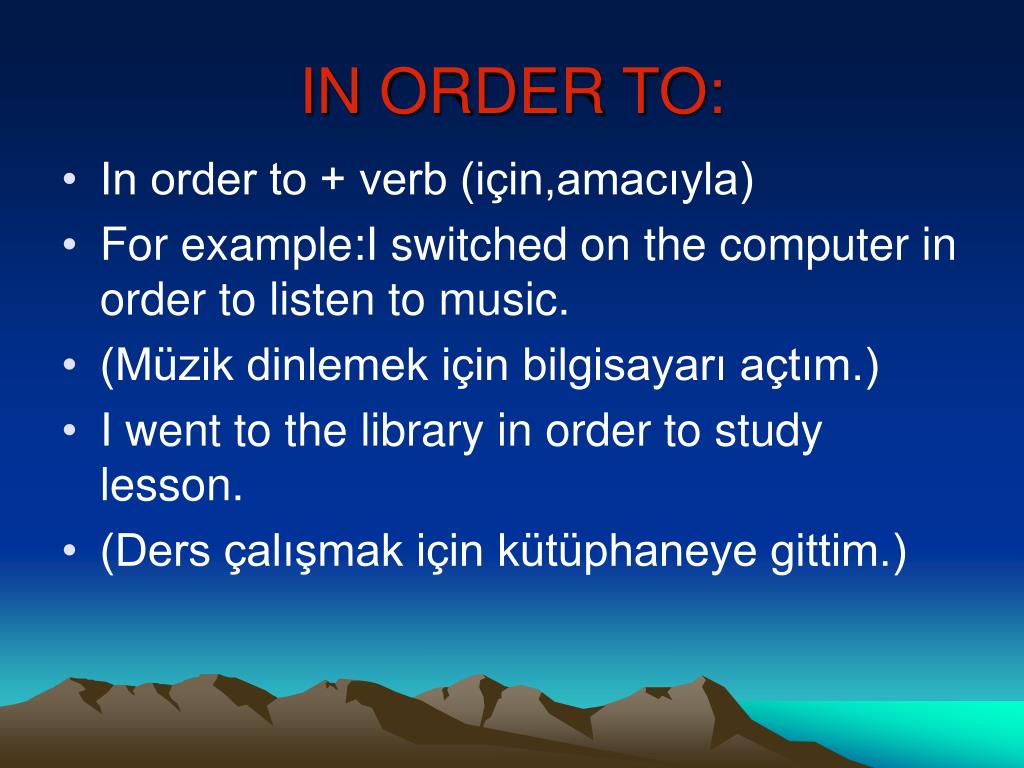 IN ORDER TO:

• In order to + verb (için,amacıyla)
• For example:I switched on the computer in order to listen to music.
• (Müzik dinlemek için bilgisayarı açtım.)
• I went to the library in order to study lesson.
• (Ders çalışmak için kütüphaneye gittim.)